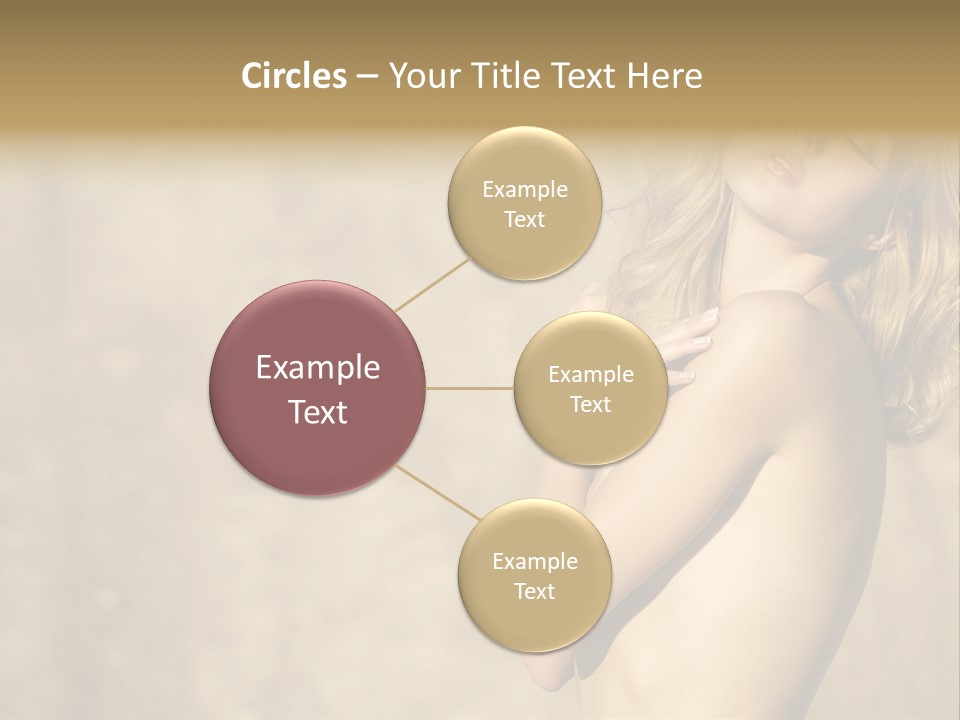 Circles – Your Title Text Here

Example Text

Example Text

Example Text

Example Text